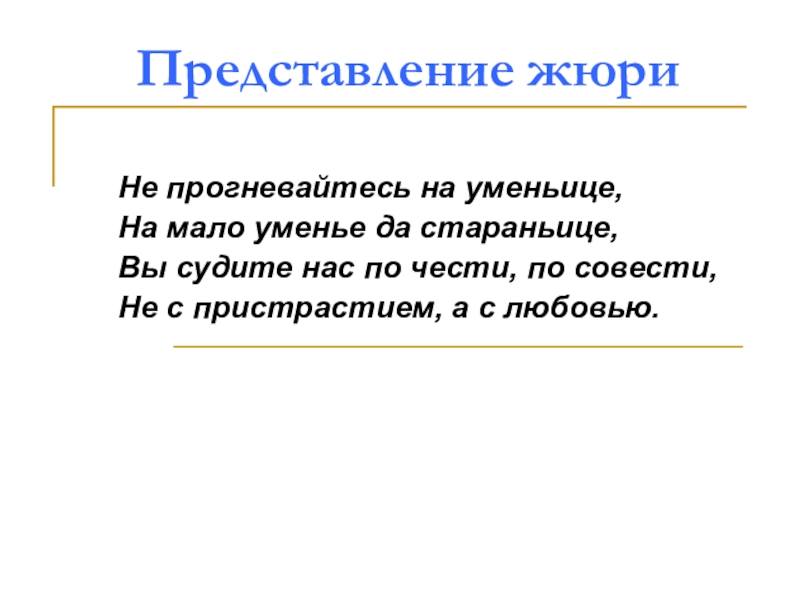 Представление жюри

Не прогневайтесь на уменьице,
На мало уменье да стараньице,
Вы судите нас по чести, по совести,
Не с пристрастием, а с любовью.